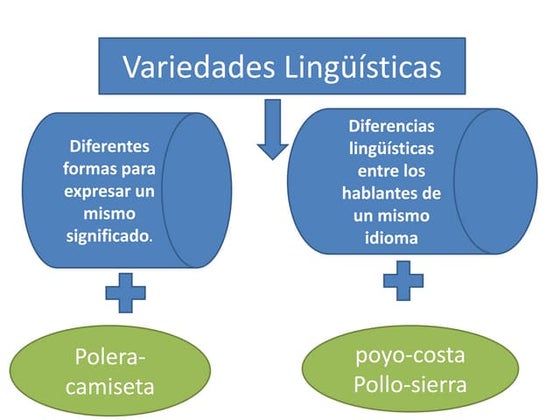 Variedades Lingüísticas

Diferentes formas para expresar un mismo significado.

Diferencias lingüísticas entre los hablantes de un mismo idioma

Polera-camiseta

poyo-costa
Pollo-sierra